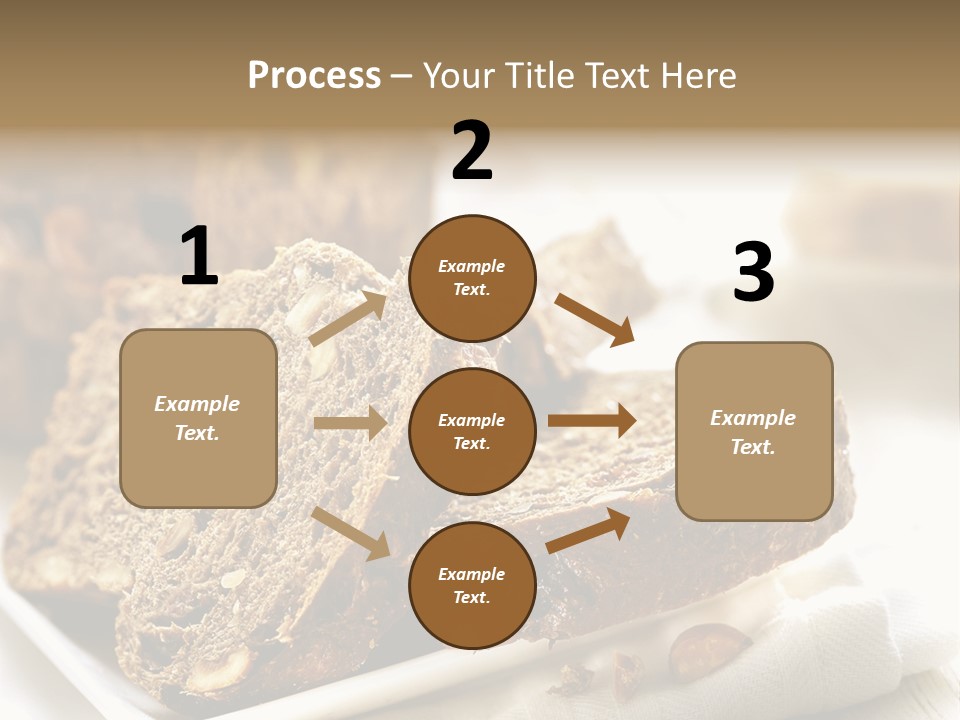 Process – Your Title Text Here

1

Example Text.

2

Example Text.

Example Text.

Example Text.

3

Example Text.